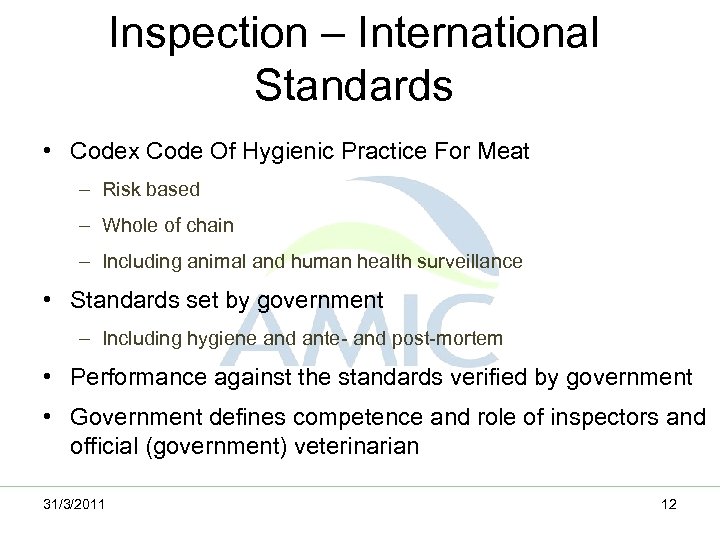 Inspection – International Standards

• Codex Code Of Hygienic Practice For Meat
– Risk based
– Whole of chain
– Including animal and human health surveillance

• Standards set by government
– Including hygiene and ante- and post-mortem

• Performance against the standards verified by government

• Government defines competence and role of inspectors and official (government) veterinarian

AMIC

31/3/2011

12